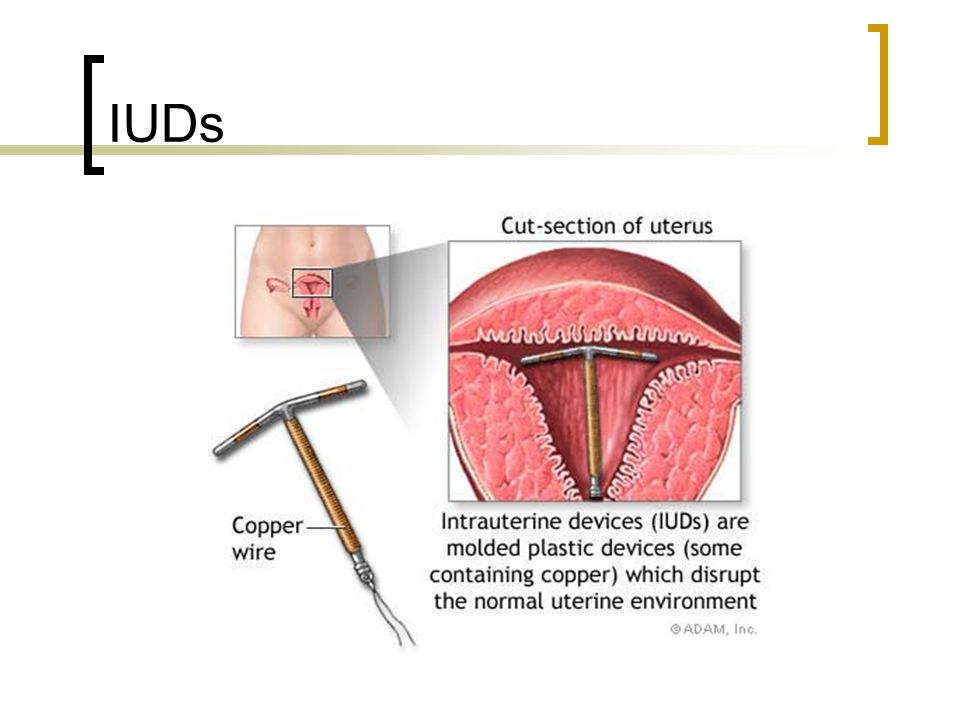 IUDs

Cut-section of uterus

Copper wire

Intrauterine devices (IUDs) are molded plastic devices (some containing copper) which disrupt the normal uterine environment

©ADAM, Inc.